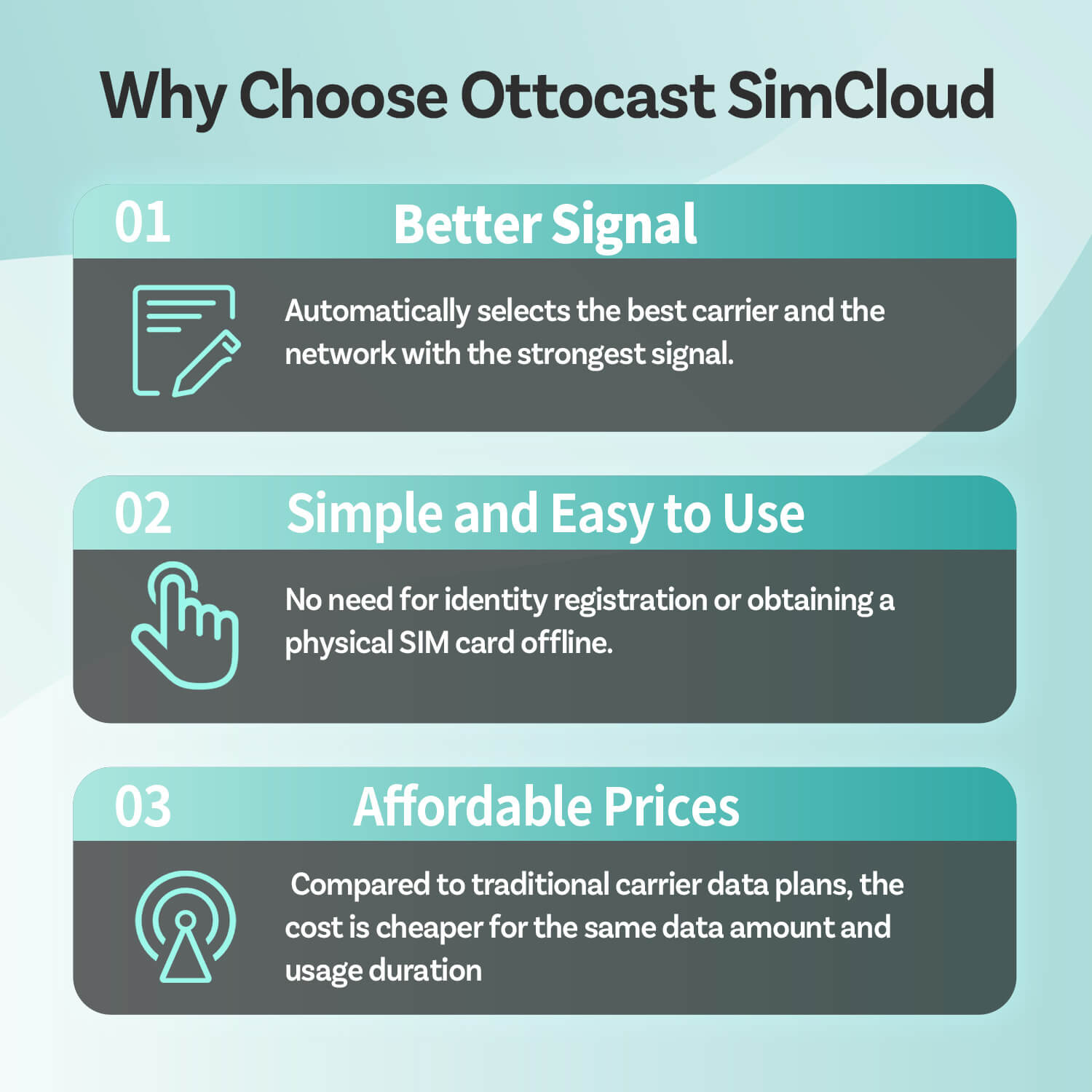 Why Choose Ottocast SimCloud

01 Better Signal

Automatically selects the best carrier and the network with the strongest signal.

02 Simple and Easy to Use

No need for identity registration or obtaining a physical SIM card offline.

03 Affordable Prices

Compared to traditional carrier data plans, the cost is cheaper for the same data amount and usage duration